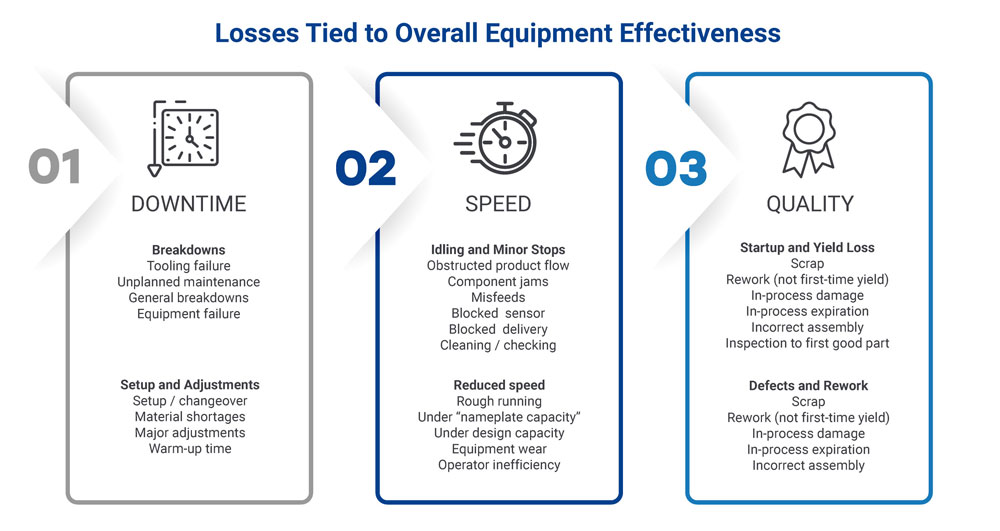 Losses Tied to Overall Equipment Effectiveness

01

DOWNTIME

Breakdowns
Tooling failure
Unplanned maintenance
General breakdowns
Equipment failure

Setup and Adjustments
Setup / changeover
Material shortages
Major adjustments
Warm-up time

02

SPEED

Idling and Minor Stops
Obstructed product flow
Component jams
Misfeeds
Blocked sensor
Blocked delivery
Cleaning / checking

Reduced speed
Rough running
Under "nameplate capacity"
Under design capacity
Equipment wear
Operator inefficiency

03

QUALITY

Startup and Yield Loss
Scrap
Rework (not first-time yield)
In-process damage
In-process expiration
Incorrect assembly
Inspection to first good part

Defects and Rework
Scrap
Rework (not first-time yield)
In-process damage
In-process expiration
Incorrect assembly